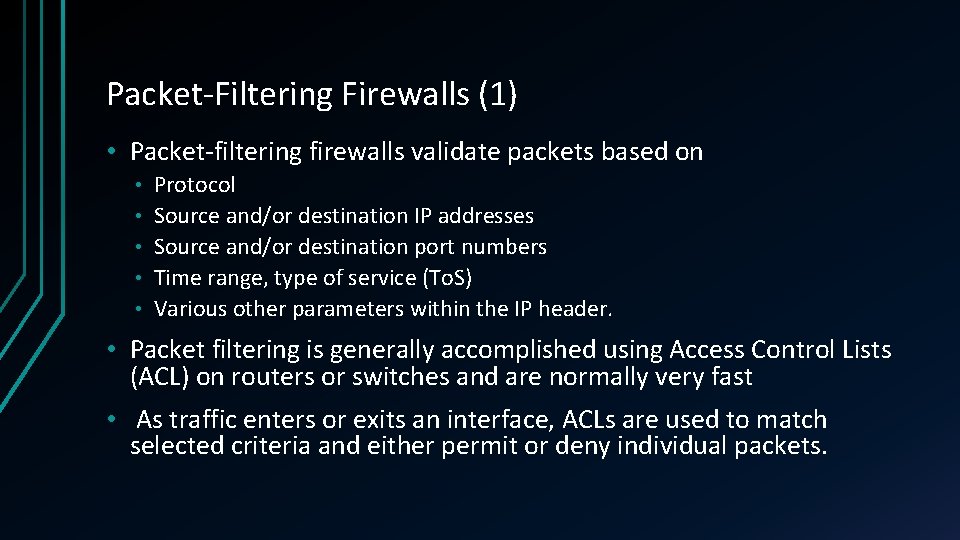 Packet-Filtering Firewalls (1)

• Packet-filtering firewalls validate packets based on
  • Protocol
  • Source and/or destination IP addresses
  • Source and/or destination port numbers
  • Time range, type of service (ToS)
  • Various other parameters within the IP header.

• Packet filtering is generally accomplished using Access Control Lists (ACL) on routers or switches and are normally very fast

• As traffic enters or exits an interface, ACLs are used to match selected criteria and either permit or deny individual packets.